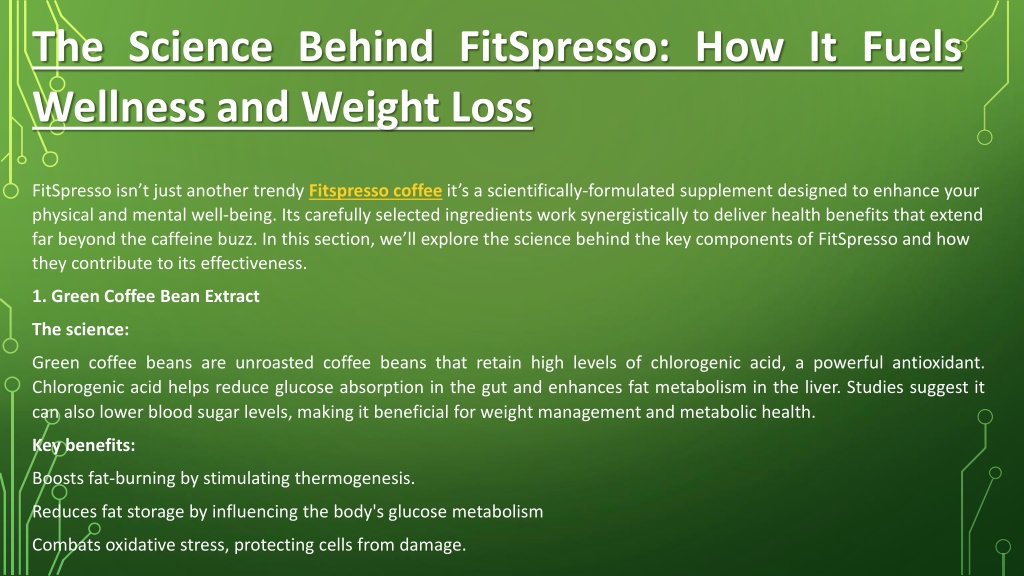 The Science Behind FitSpresso: How It Fuels Wellness and Weight Loss

FitSpresso isn’t just another trendy Fitspresso coffee it’s a scientifically-formulated supplement designed to enhance your physical and mental well-being. Its carefully selected ingredients work synergistically to deliver health benefits that extend far beyond the caffeine buzz. In this section, we’ll explore the science behind the key components of FitSpresso and how they contribute to its effectiveness.

1. Green Coffee Bean Extract

The science:

Green coffee beans are unroasted coffee beans that retain high levels of chlorogenic acid, a powerful antioxidant. Chlorogenic acid helps reduce glucose absorption in the gut and enhances fat metabolism in the liver. Studies suggest it can also lower blood sugar levels, making it beneficial for weight management and metabolic health.

Key benefits:

Boosts fat-burning by stimulating thermogenesis.

Reduces fat storage by influencing the body's glucose metabolism

Combats oxidative stress, protecting cells from damage.